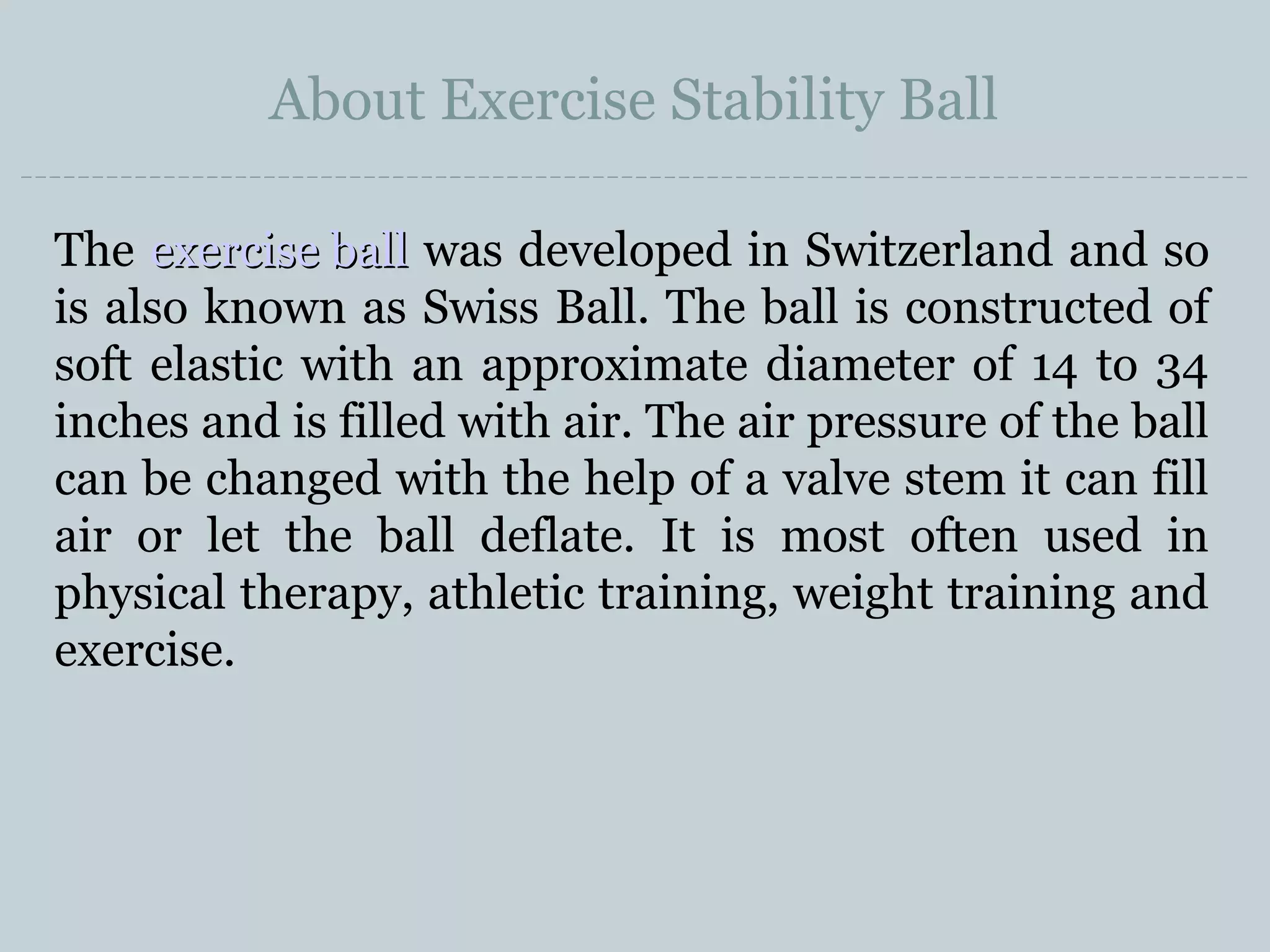 About Exercise Stability Ball

The exercise ball was developed in Switzerland and so is also known as Swiss Ball. The ball is constructed of soft elastic with an approximate diameter of 14 to 34 inches and is filled with air. The air pressure of the ball can be changed with the help of a valve stem it can fill air or let the ball deflate. It is most often used in physical therapy, athletic training, weight training and exercise.